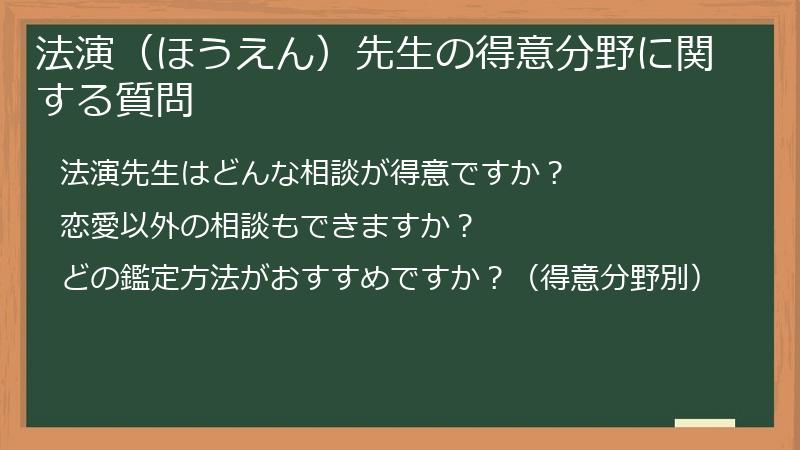 法演（ほうえん）先生の得意分野に関する質問

法演先生はどんな相談が得意ですか？

恋愛以外の相談もできますか？

どの鑑定方法がおすすめですか？（得意分野別）